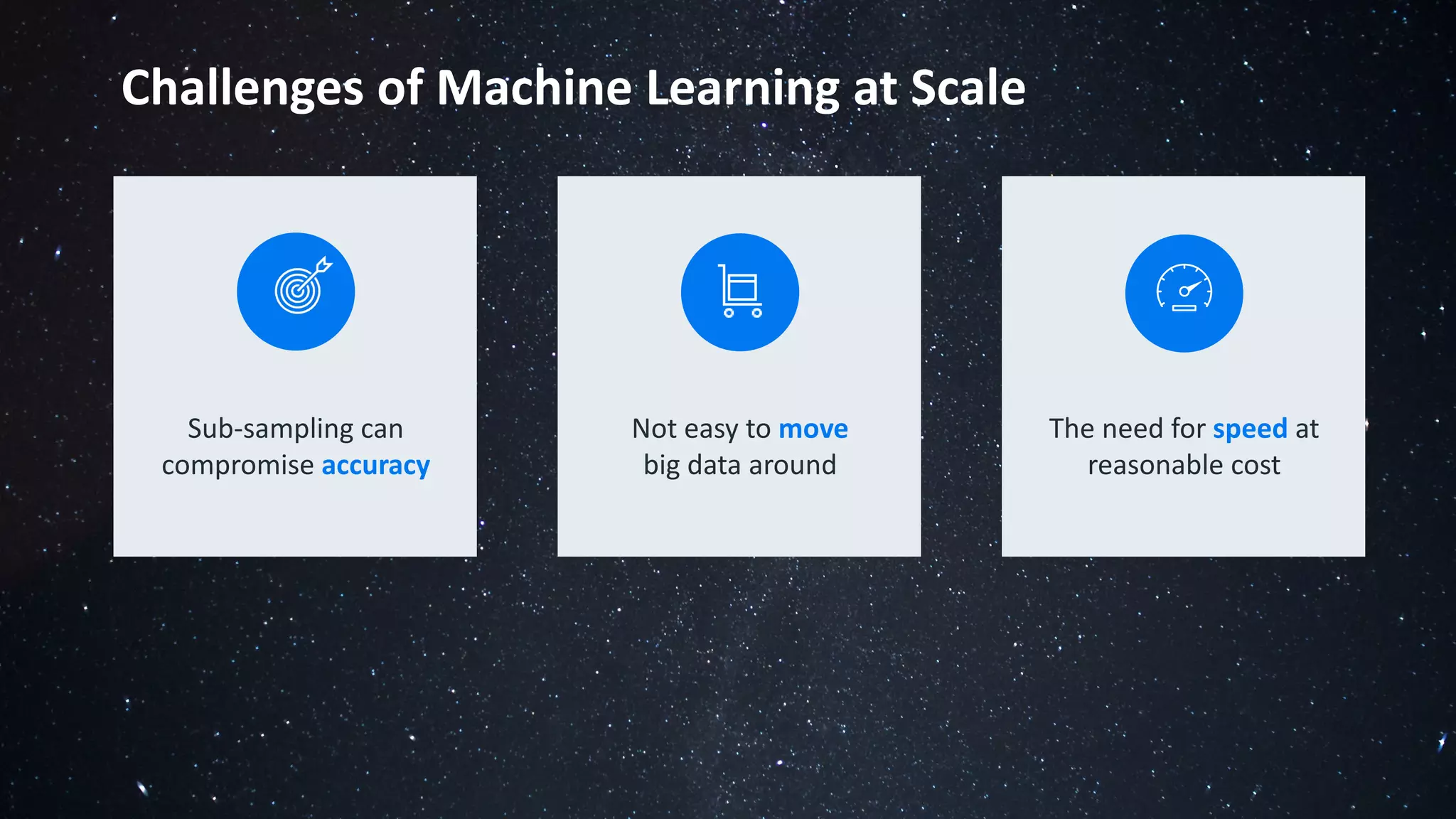 Challenges of Machine Learning at Scale

Sub-sampling can compromise accuracy

Not easy to move big data around

The need for speed at reasonable cost